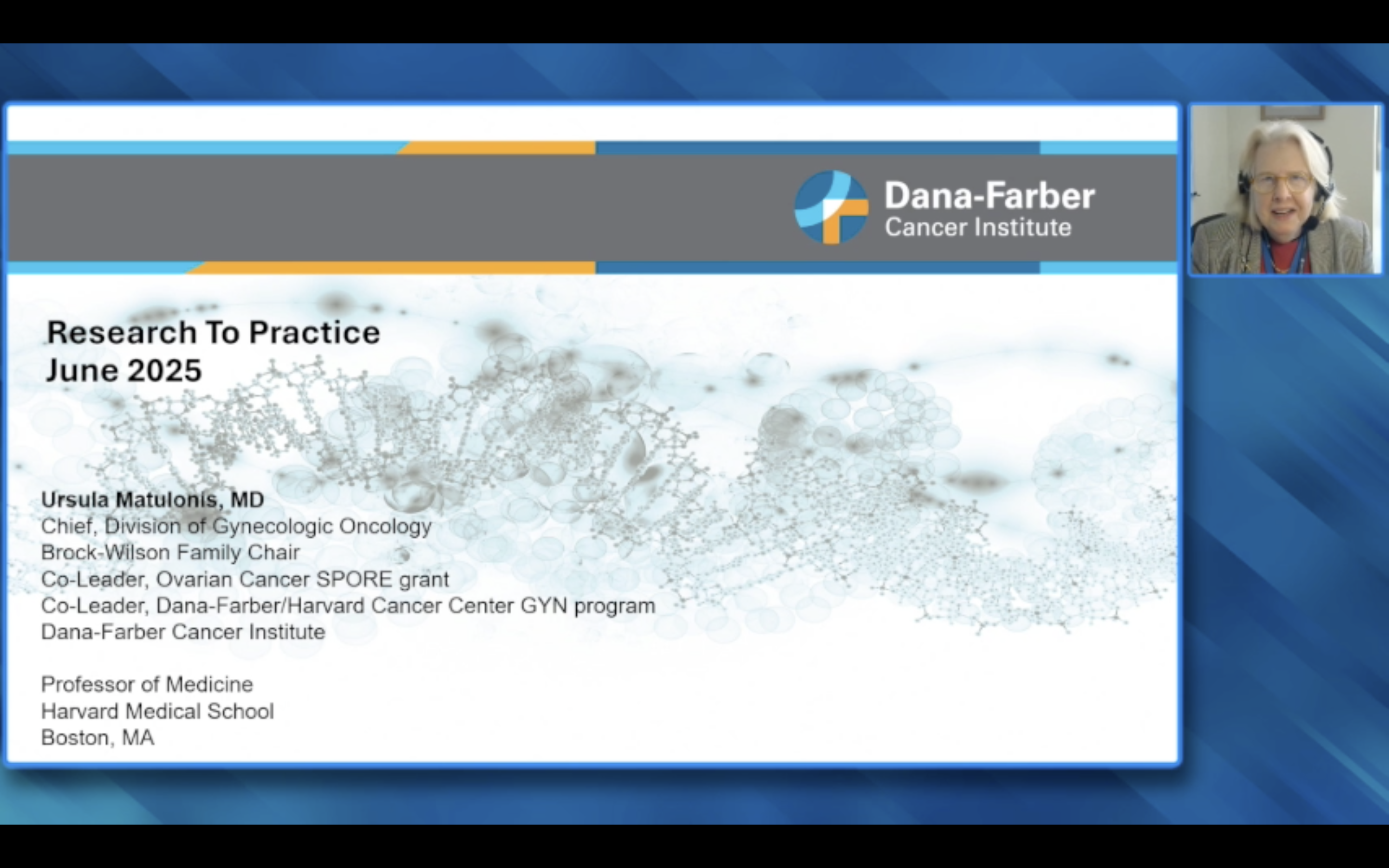 Dana-Farber
Cancer Institute

Research To Practice
June 2025

Ursula Matulonis, MD
Chief, Division of Gynecologic Oncology
Brock-Wilson Family Chair
Co-Leader, Ovarian Cancer SPORE grant
Co-Leader, Dana-Farber/Harvard Cancer Center GYN program
Dana-Farber Cancer Institute

Professor of Medicine
Harvard Medical School
Boston, MA